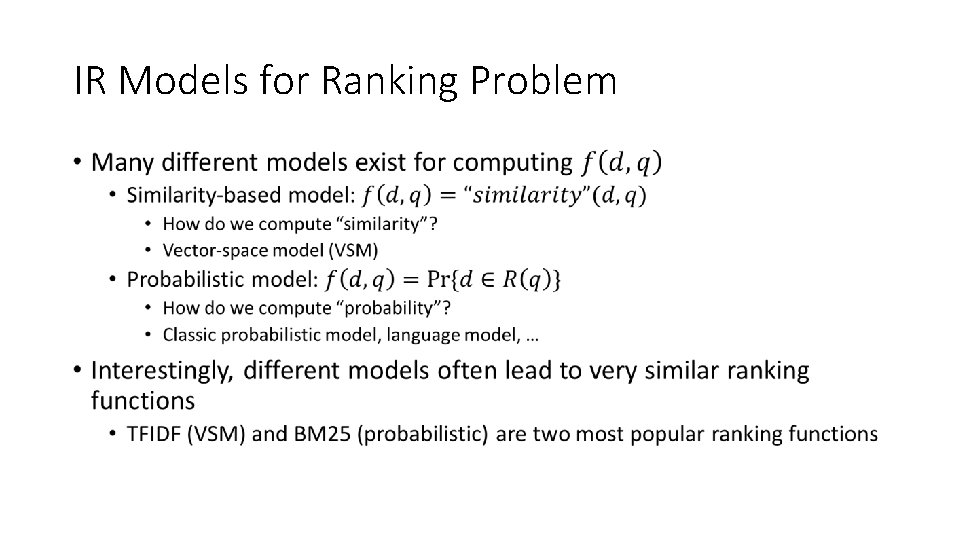 IR Models for Ranking Problem

• Many different models exist for computing $f(d, q)$
• Similarity-based model: $f(d, q) = \text{“}similarity\text{”}(d, q)$
• How do we compute “similarity”?
• Vector-space model (VSM)
• Probabilistic model: $f(d, q) = \Pr\{d \in R(q)\}$
• How do we compute “probability”?
• Classic probabilistic model, language model, …

• Interestingly, different models often lead to very similar ranking functions
• TFIDF (VSM) and BM25 (probabilistic) are two most popular ranking functions